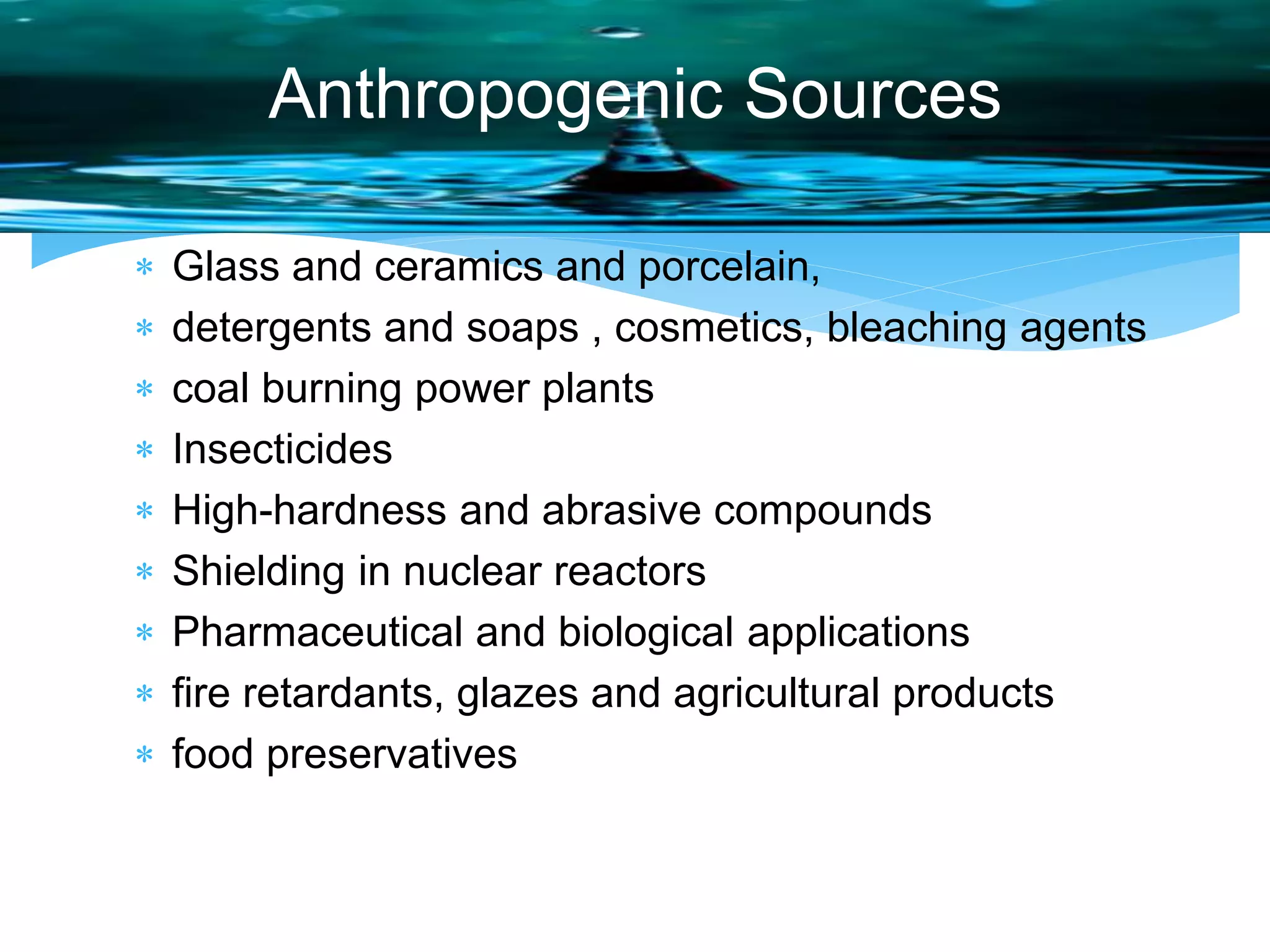 Anthropogenic Sources

* Glass and ceramics and porcelain,
* detergents and soaps , cosmetics, bleaching agents
* coal burning power plants
* Insecticides
* High-hardness and abrasive compounds
* Shielding in nuclear reactors
* Pharmaceutical and biological applications
* fire retardants, glazes and agricultural products
* food preservatives